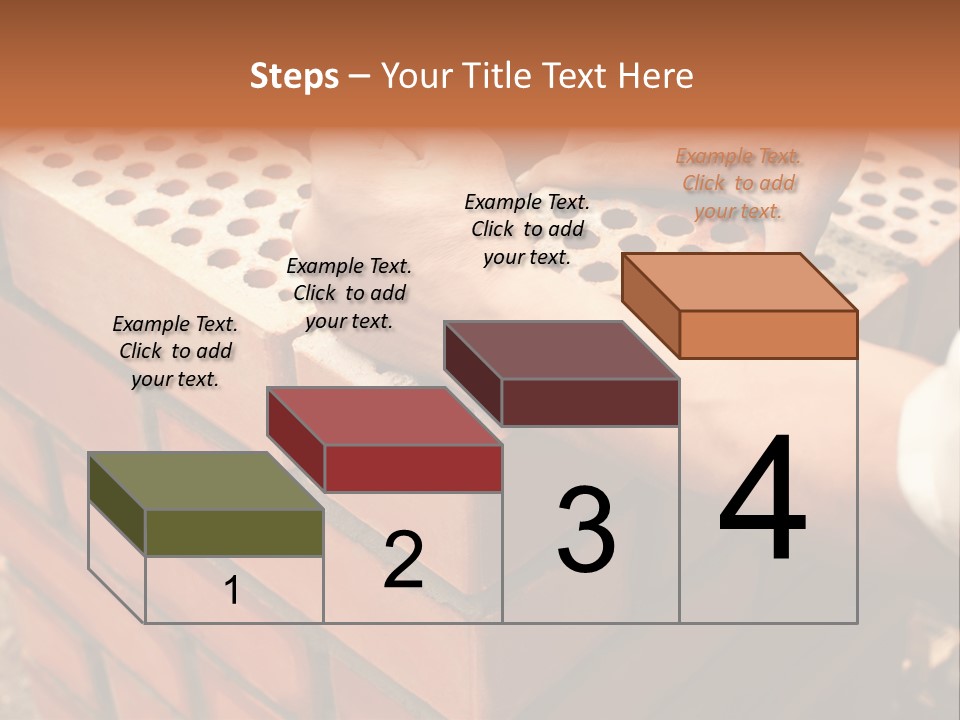 Steps – Your Title Text Here

Example Text. Click to add your text.

Example Text. Click to add your text.

Example Text. Click to add your text.

Example Text. Click to add your text.

1

2

3

4